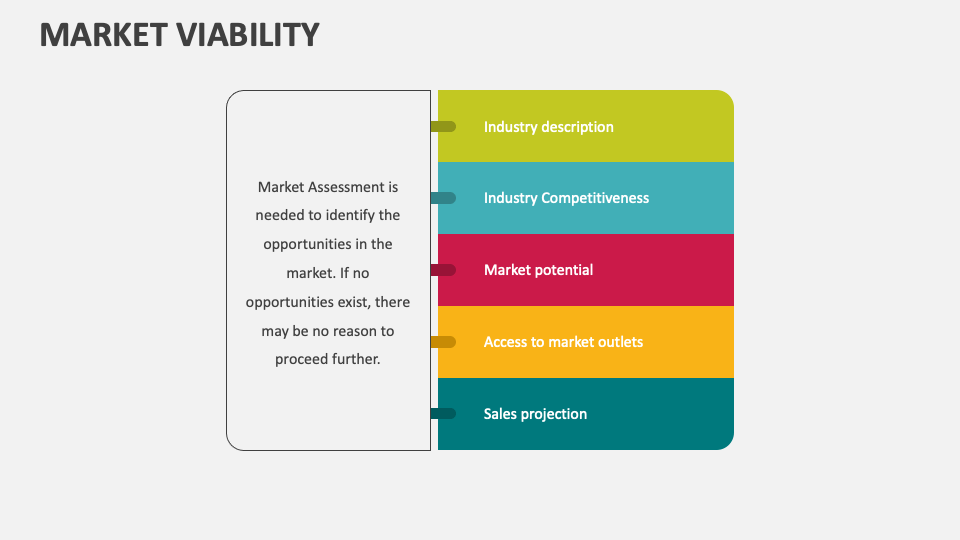 MARKET VIABILITY

Market Assessment is needed to identify the opportunities in the market. If no opportunities exist, there may be no reason to proceed further.

Industry description

Industry Competitiveness

Market potential

Access to market outlets

Sales projection